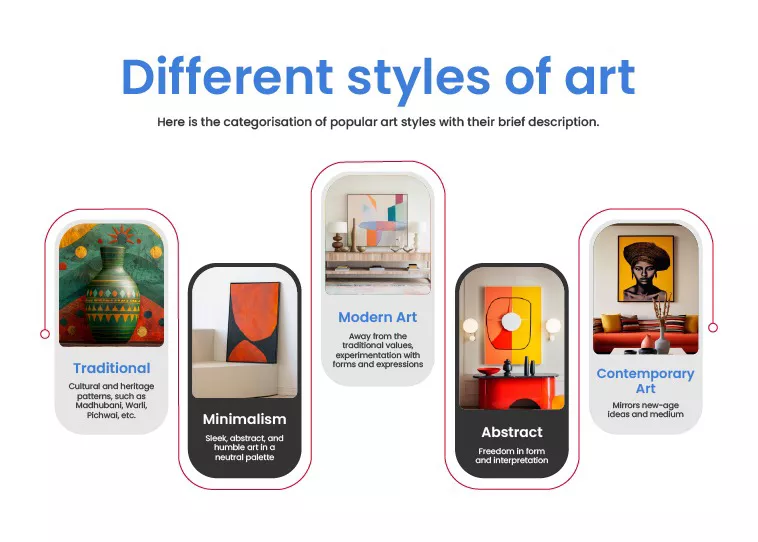 Different styles of art

Here is the categorisation of popular art styles with their brief description.

Traditional

Cultural and heritage patterns, such as Madhubani, Warli, Pichwai, etc.

Minimalism

Sleek, abstract, and humble art in a neutral palette

Modern Art

Away from the traditional values, experimentation with forms and expressions

Abstract

Freedom in form and interpretation

Contemporary Art

Mirrors new-age ideas and medium